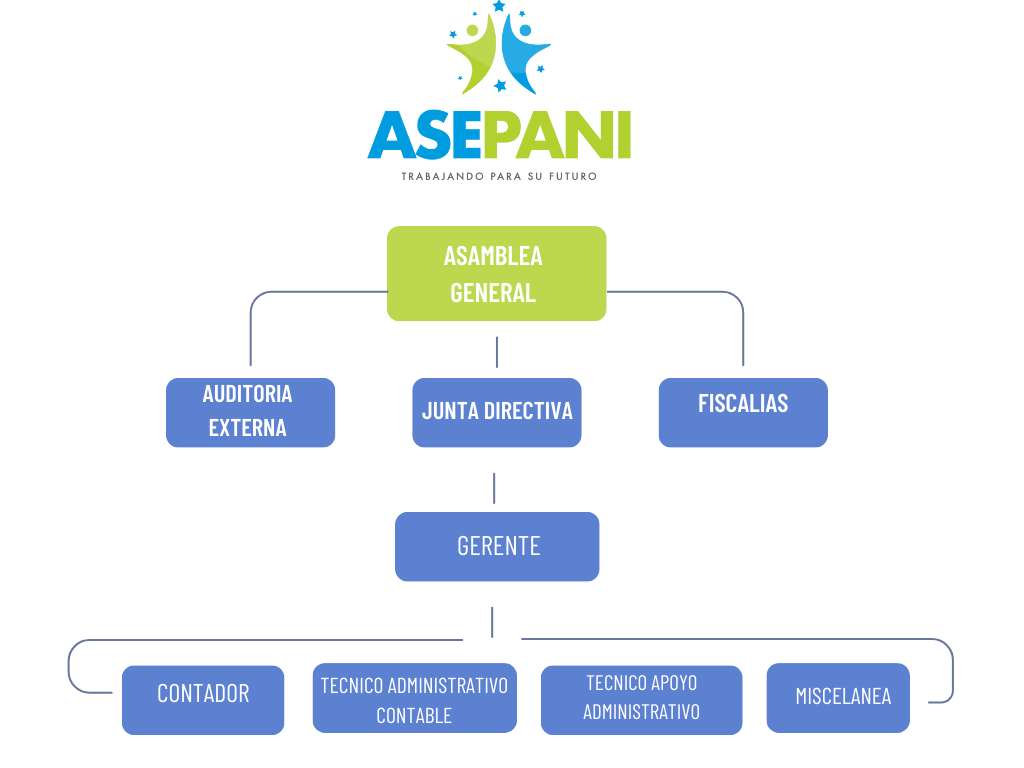 ASEPANI
TRABAJANDO PARA SU FUTURO

ASAMBLEA GENERAL

AUDITORIA EXTERNA

JUNTA DIRECTIVA

FISCALIAS

GERENTE

CONTADOR

TECNICO ADMINISTRATIVO CONTABLE

TECNICO APOYO ADMINISTRATIVO

MISCELANEA